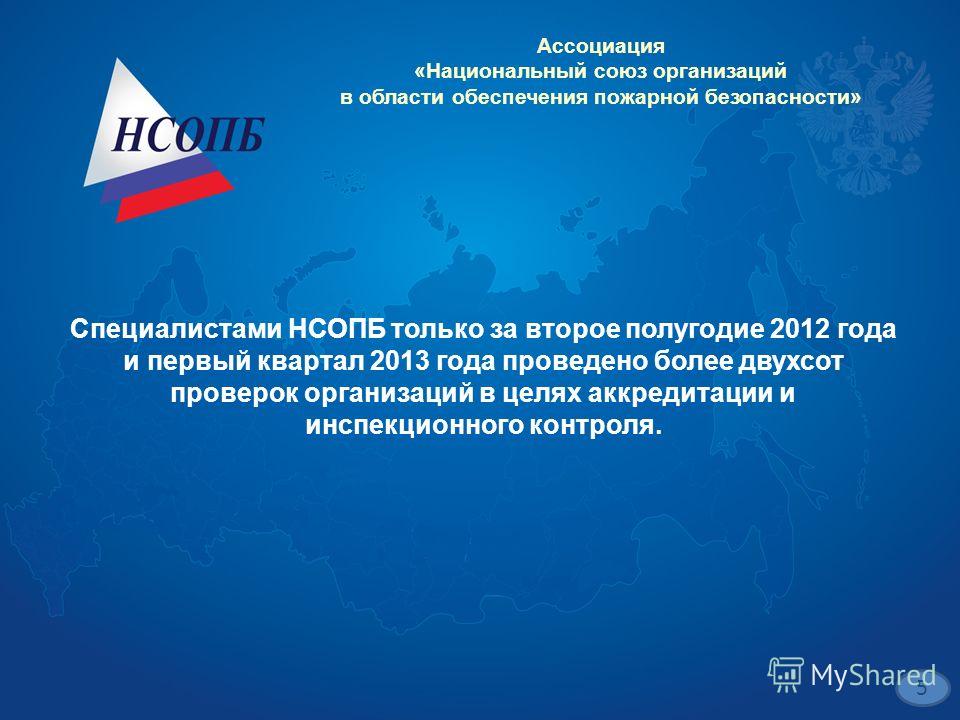 НСОПБ

Ассоциация
«Национальный союз организаций
в области обеспечения пожарной безопасности»

Специалистами НСОПБ только за второе полугодие 2012 года и первый квартал 2013 года проведено более двухсот проверок организаций в целях аккредитации и инспекционного контроля.

MyShared

5